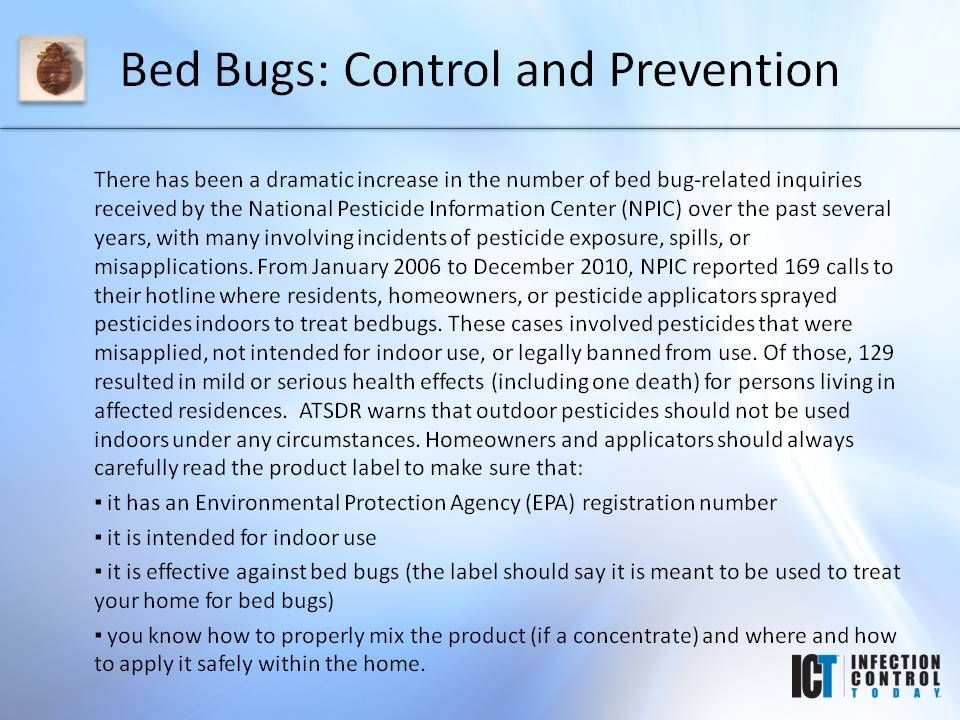 Bed Bugs: Control and Prevention

There has been a dramatic increase in the number of bed bug-related inquiries received by the National Pesticide Information Center (NPIC) over the past several years, with many involving incidents of pesticide exposure, spills, or misapplications. From January 2006 to December 2010, NPIC reported 169 calls to their hotline where residents, homeowners, or pesticide applicators sprayed pesticides indoors to treat bedbugs. These cases involved pesticides that were misapplied, not intended for indoor use, or legally banned from use. Of those, 129 resulted in mild or serious health effects (including one death) for persons living in affected residences. ATSDR warns that outdoor pesticides should not be used indoors under any circumstances. Homeowners and applicators should always carefully read the product label to make sure that:

▪ it has an Environmental Protection Agency (EPA) registration number

▪ it is intended for indoor use

▪ it is effective against bed bugs (the label should say it is meant to be used to treat your home for bed bugs)

▪ you know how to properly mix the product (if a concentrate) and where and how to apply it safely within the home.

ICT INFECTION CONTROL TODAY